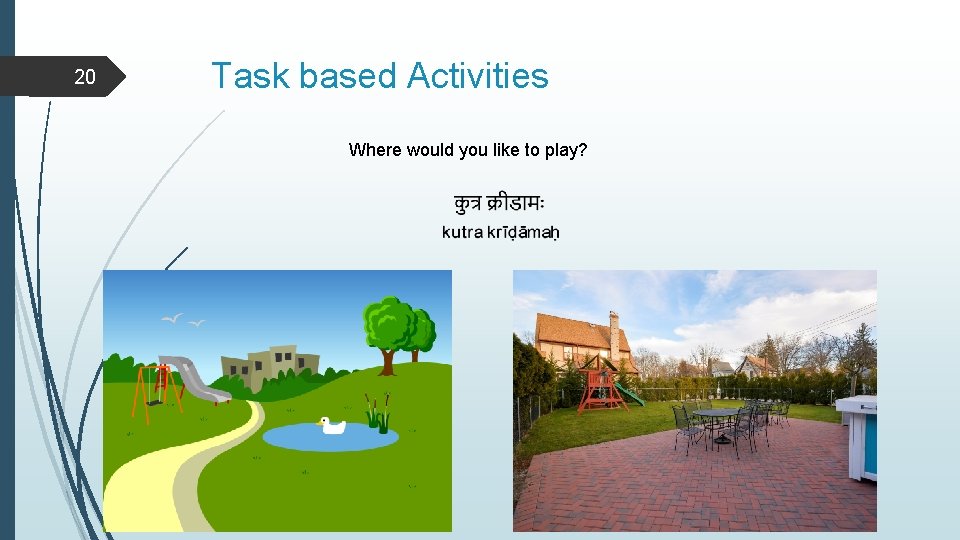 20

Task based Activities

Where would you like to play?

कुत्र क्रीडामः

kutra krīḍāmaḥ